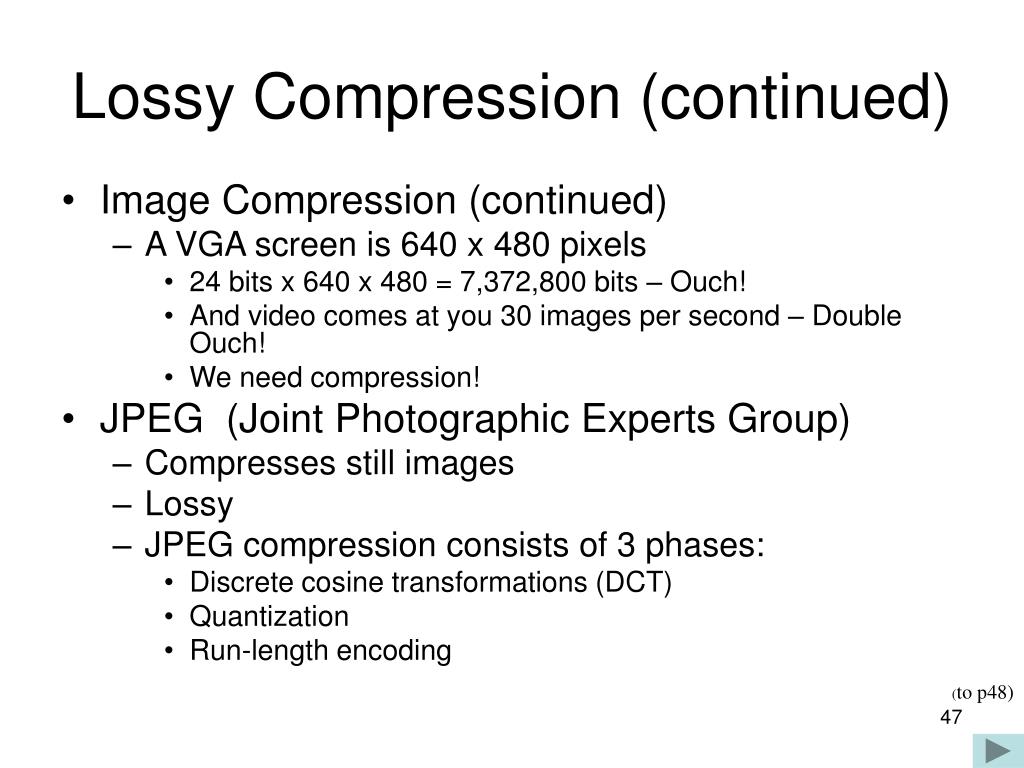 Lossy Compression (continued)

• Image Compression (continued)
  – A VGA screen is 640 x 480 pixels
    • 24 bits x 640 x 480 = 7,372,800 bits – Ouch!
    • And video comes at you 30 images per second – Double Ouch!
    • We need compression!
• JPEG (Joint Photographic Experts Group)
  – Compresses still images
  – Lossy
  – JPEG compression consists of 3 phases:
    • Discrete cosine transformations (DCT)
    • Quantization
    • Run-length encoding

(to p48)
47